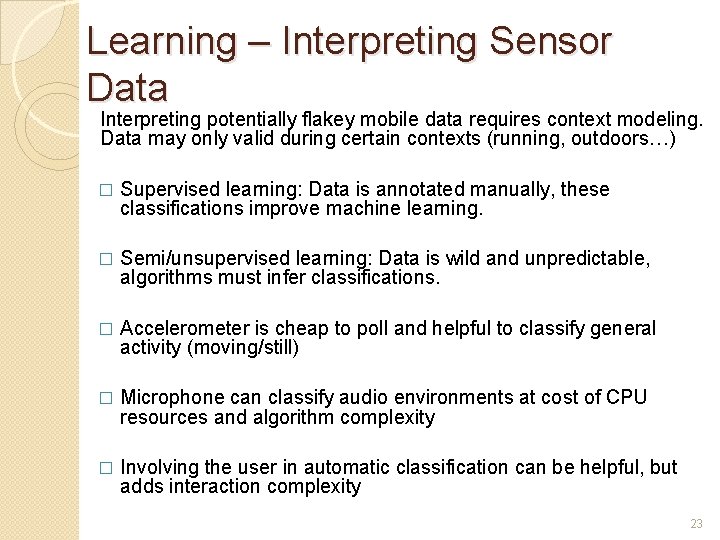 Learning – Interpreting Sensor Data

Interpreting potentially flakey mobile data requires context modeling. Data may only valid during certain contexts (running, outdoors…)

□ Supervised learning: Data is annotated manually, these classifications improve machine learning.

□ Semi/unsupervised learning: Data is wild and unpredictable, algorithms must infer classifications.

□ Accelerometer is cheap to poll and helpful to classify general activity (moving/still)

□ Microphone can classify audio environments at cost of CPU resources and algorithm complexity

□ Involving the user in automatic classification can be helpful, but adds interaction complexity

23